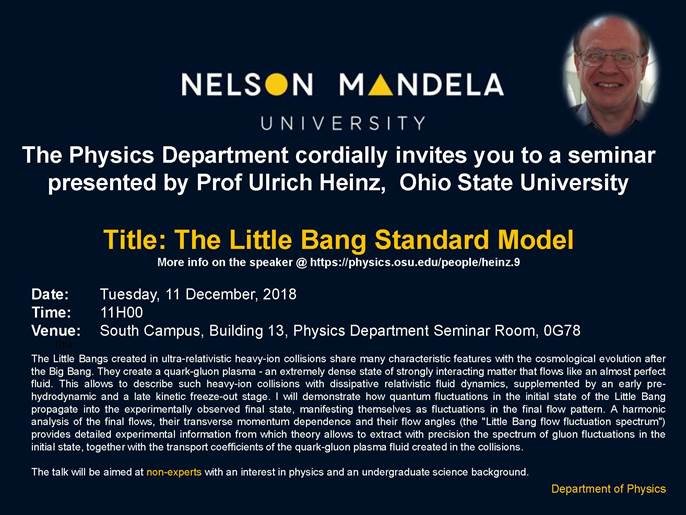 NELSON MANDELA
UNIVERSITY

The Physics Department cordially invites you to a seminar presented by Prof Ulrich Heinz, Ohio State University

Title: The Little Bang Standard Model
More info on the speaker @ https://physics.osu.edu/people/heinz.9

Date: Tuesday, 11 December, 2018
Time: 11H00
Venue: South Campus, Building 13, Physics Department Seminar Room, 0G78

The Little Bangs created in ultra-relativistic heavy-ion collisions share many characteristic features with the cosmological evolution after the Big Bang. They create a quark-gluon plasma - an extremely dense state of strongly interacting matter that flows like an almost perfect fluid. This allows to describe such heavy-ion collisions with dissipative relativistic fluid dynamics, supplemented by an early pre-hydrodynamic and a late kinetic freeze-out stage. I will demonstrate how quantum fluctuations in the initial state of the Little Bang propagate into the experimentally observed final state, manifesting themselves as fluctuations in the final flow pattern. A harmonic analysis of the final flows, their transverse momentum dependence and their flow angles (the "Little Bang flow fluctuation spectrum") provides detailed experimental information from which theory allows to extract with precision the spectrum of gluon fluctuations in the initial state, together with the transport coefficients of the quark-gluon plasma fluid created in the collisions.

The talk will be aimed at non-experts with an interest in physics and an undergraduate science background.

Department of Physics